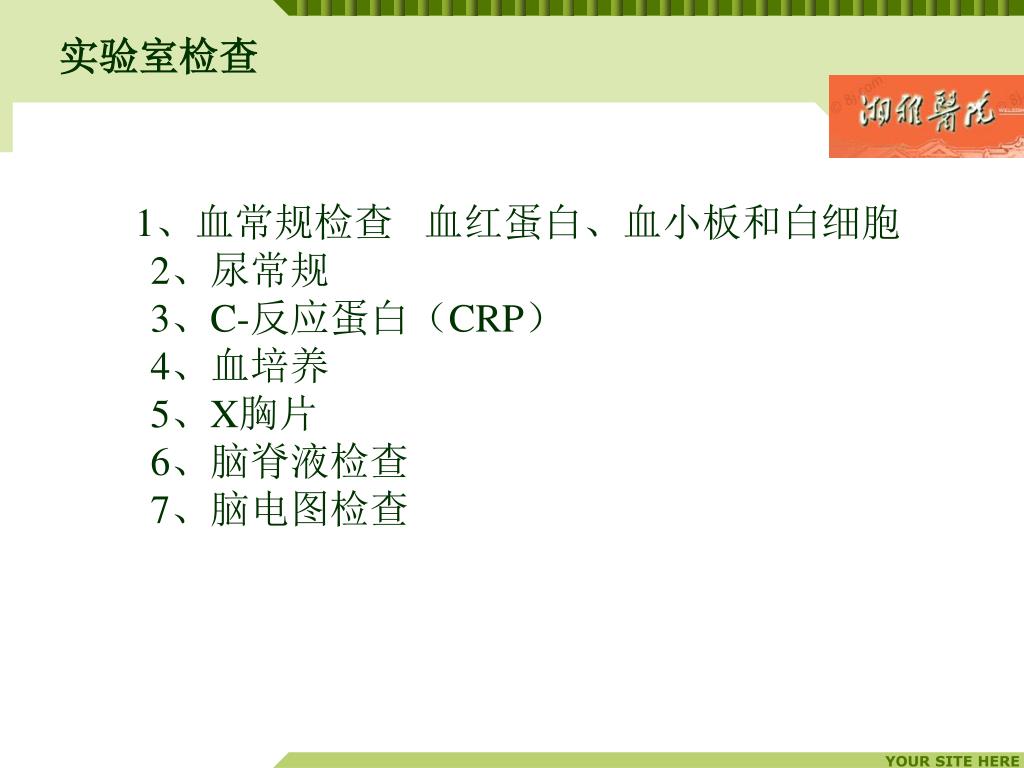 实验室检查

湘雅醫院

1、血常规检查 血红蛋白、血小板和白细胞
2、尿常规
3、C-反应蛋白（CRP）
4、血培养
5、X胸片
6、脑脊液检查
7、脑电图检查

YOUR SITE HERE